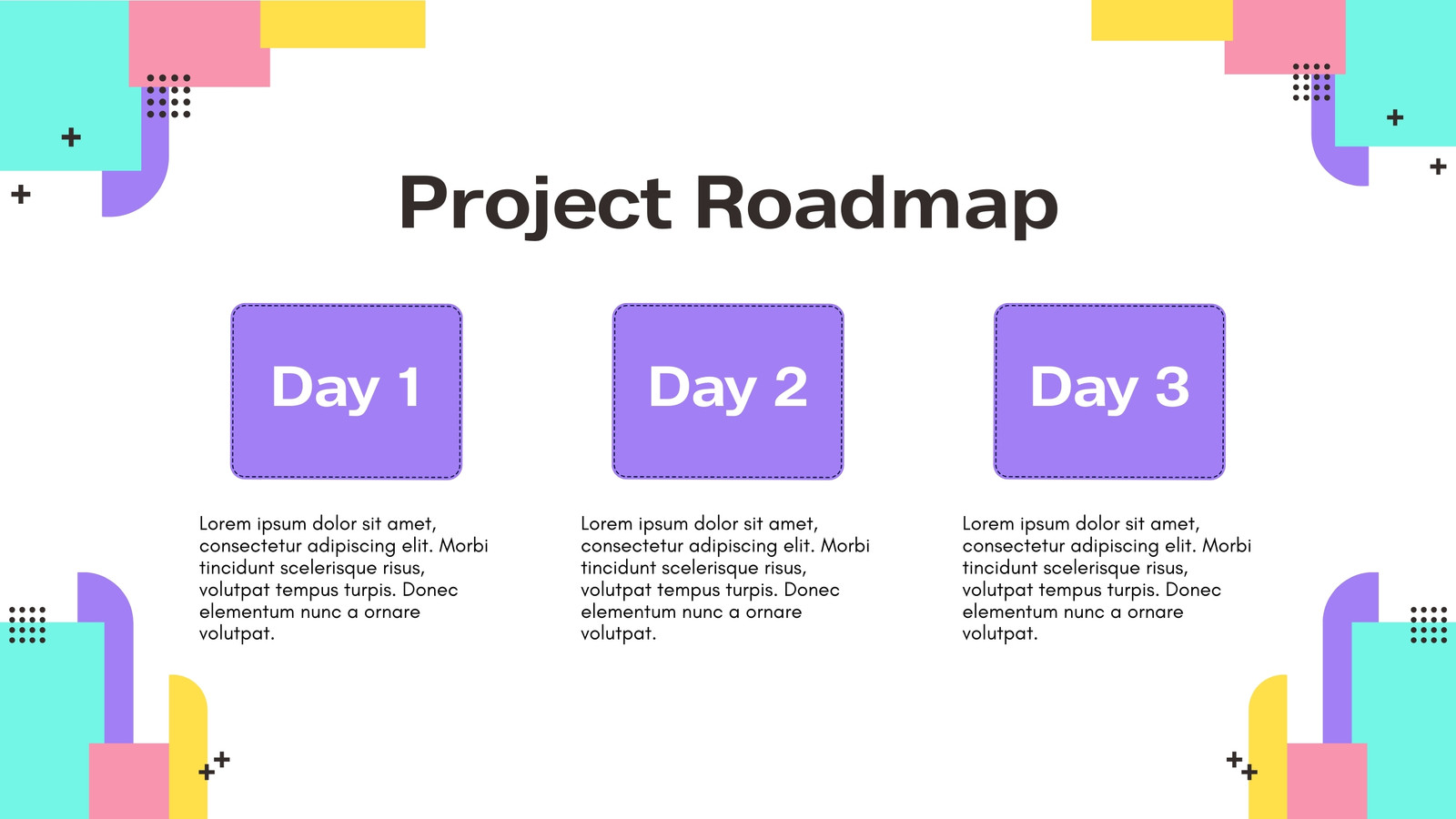 Project Roadmap

Day 1

Lorem ipsum dolor sit amet, consectetur adipiscing elit. Morbi tincidunt scelerisque risus, volutpat tempus turpis. Donec elementum nunc a ornare volutpat.

Day 2

Lorem ipsum dolor sit amet, consectetur adipiscing elit. Morbi tincidunt scelerisque risus, volutpat tempus turpis. Donec elementum nunc a ornare volutpat.

Day 3

Lorem ipsum dolor sit amet, consectetur adipiscing elit. Morbi tincidunt scelerisque risus, volutpat tempus turpis. Donec elementum nunc a ornare volutpat.